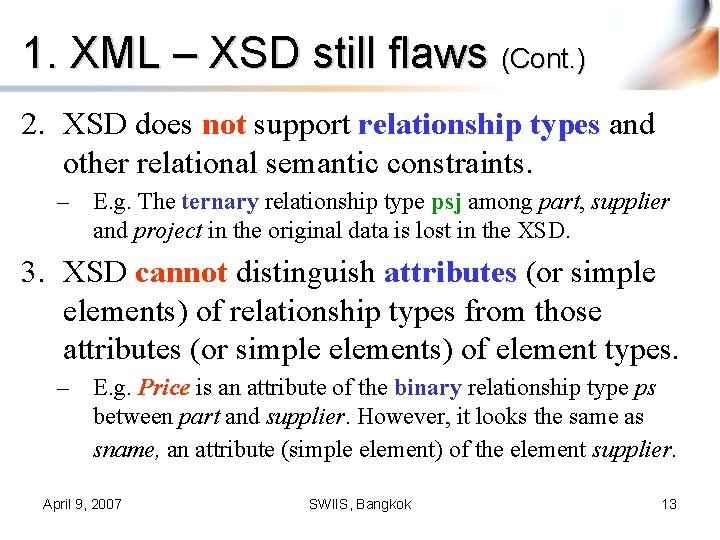 1. XML – XSD still flaws (Cont.)

2. XSD does not support relationship types and other relational semantic constraints.

– E.g. The ternary relationship type psj among part, supplier and project in the original data is lost in the XSD.

3. XSD cannot distinguish attributes (or simple elements) of relationship types from those attributes (or simple elements) of element types.

– E.g. Price is an attribute of the binary relationship type ps between part and supplier. However, it looks the same as sname, an attribute (simple element) of the element supplier.

April 9, 2007 SWIIS, Bangkok 13